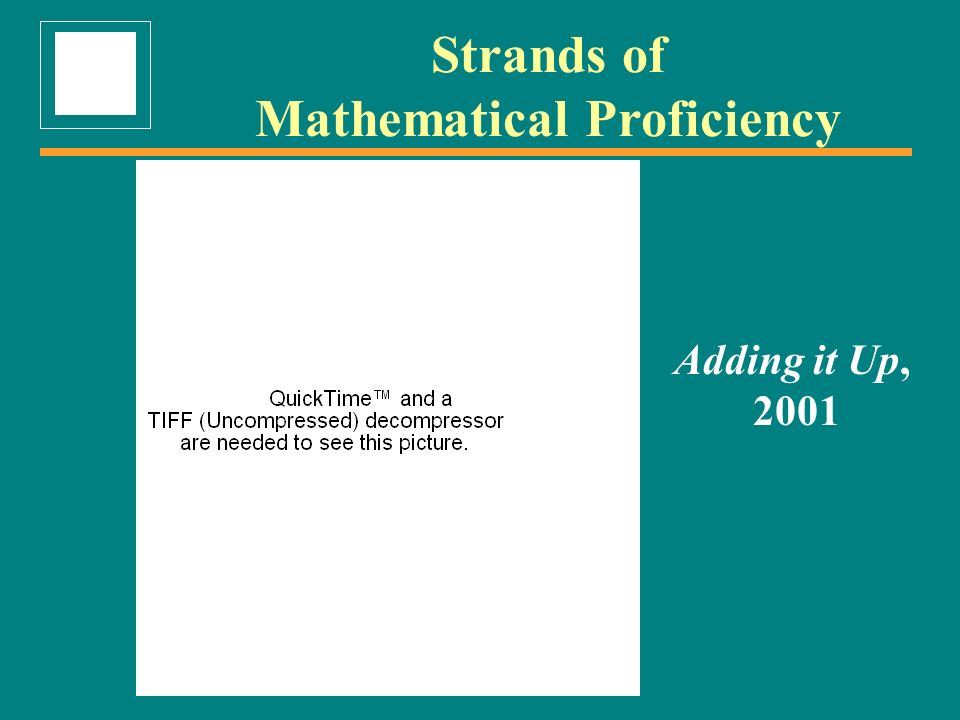 Strands of
Mathematical Proficiency

QuickTime™ and a
TIFF (Uncompressed) decompressor
are needed to see this picture.

Adding it Up, 2001